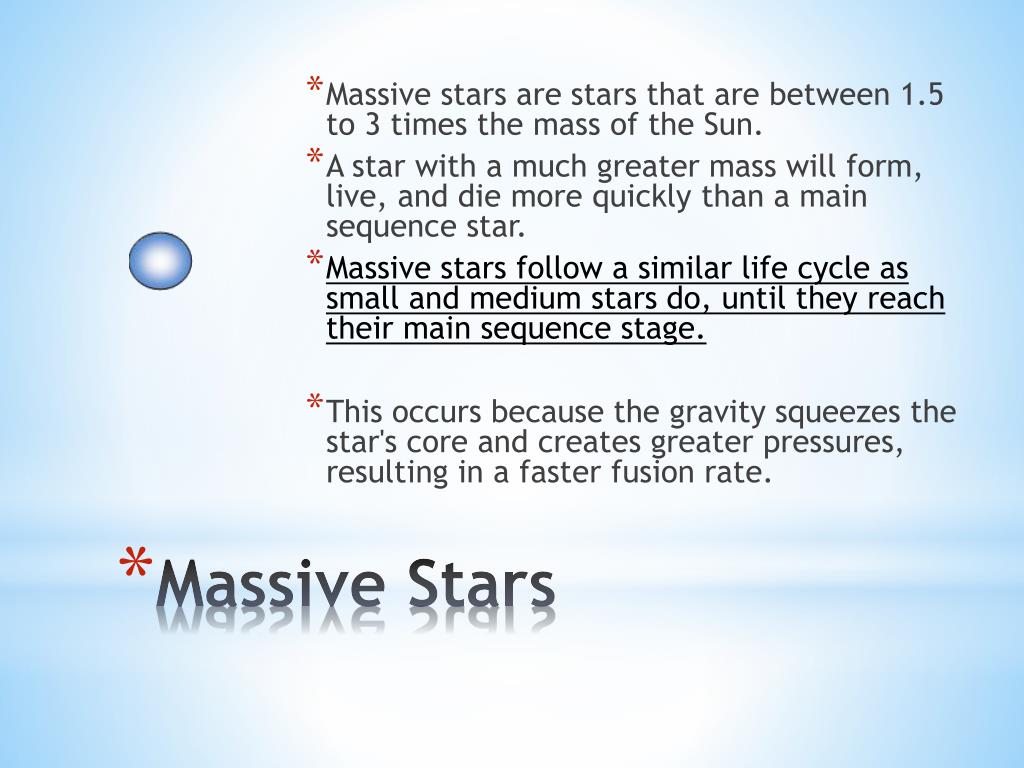 *Massive stars are stars that are between 1.5 to 3 times the mass of the Sun.

*A star with a much greater mass will form, live, and die more quickly than a main sequence star.

*Massive stars follow a similar life cycle as small and medium stars do, until they reach their main sequence stage.

*This occurs because the gravity squeezes the star's core and creates greater pressures, resulting in a faster fusion rate.

*Massive Stars